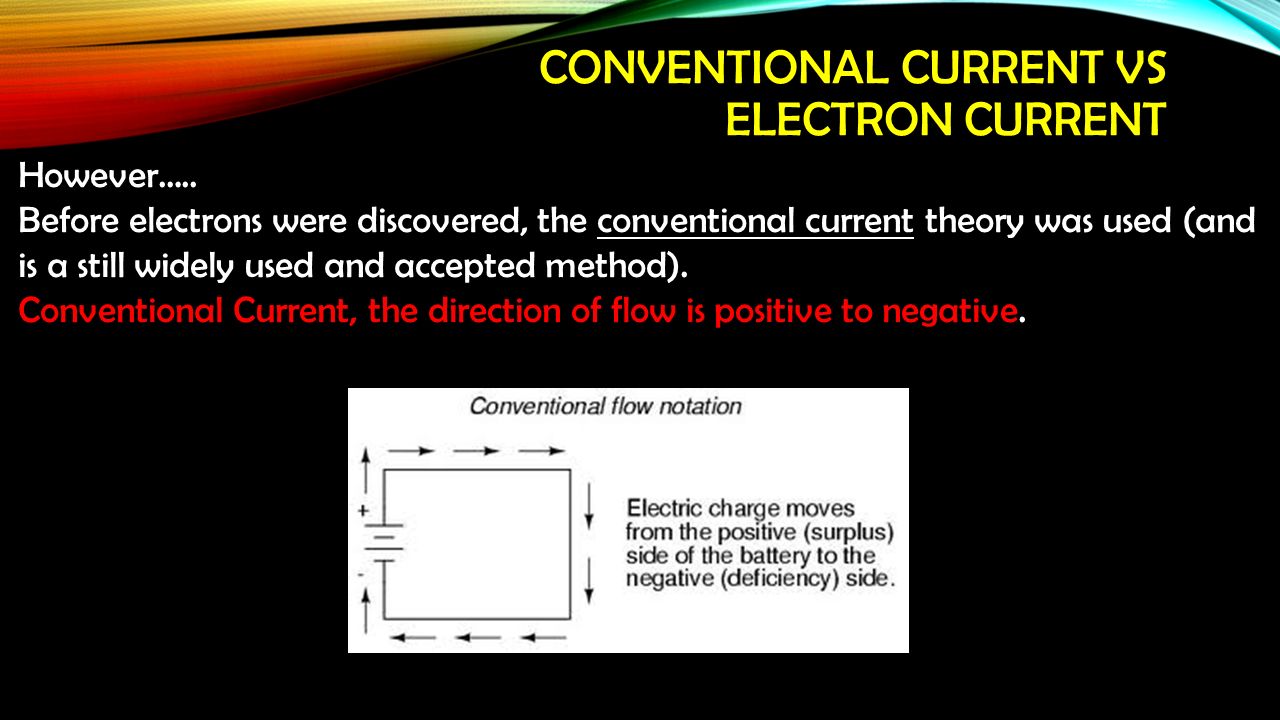 CONVENTIONAL CURRENT VS ELECTRON CURRENT

However…..
Before electrons were discovered, the conventional current theory was used (and is a still widely used and accepted method).
Conventional Current, the direction of flow is positive to negative.

Conventional flow notation

+

-

Electric charge moves from the positive (surplus) side of the battery to the negative (deficiency) side.